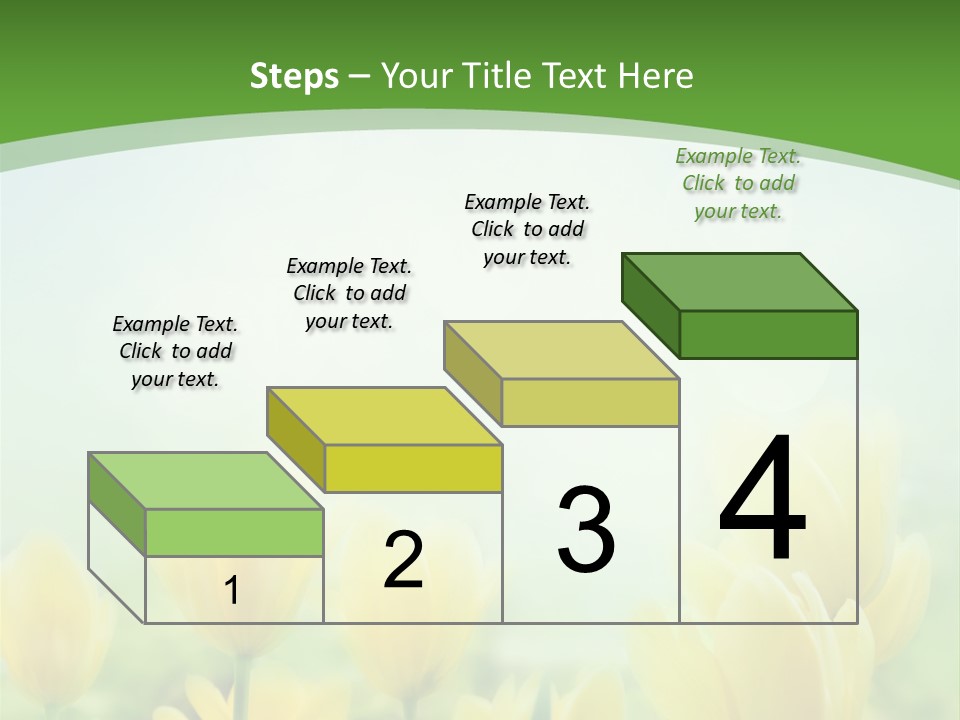 Steps – Your Title Text Here

Example Text. Click to add your text.

Example Text. Click to add your text.

Example Text. Click to add your text.

Example Text. Click to add your text.

1

2

3

4